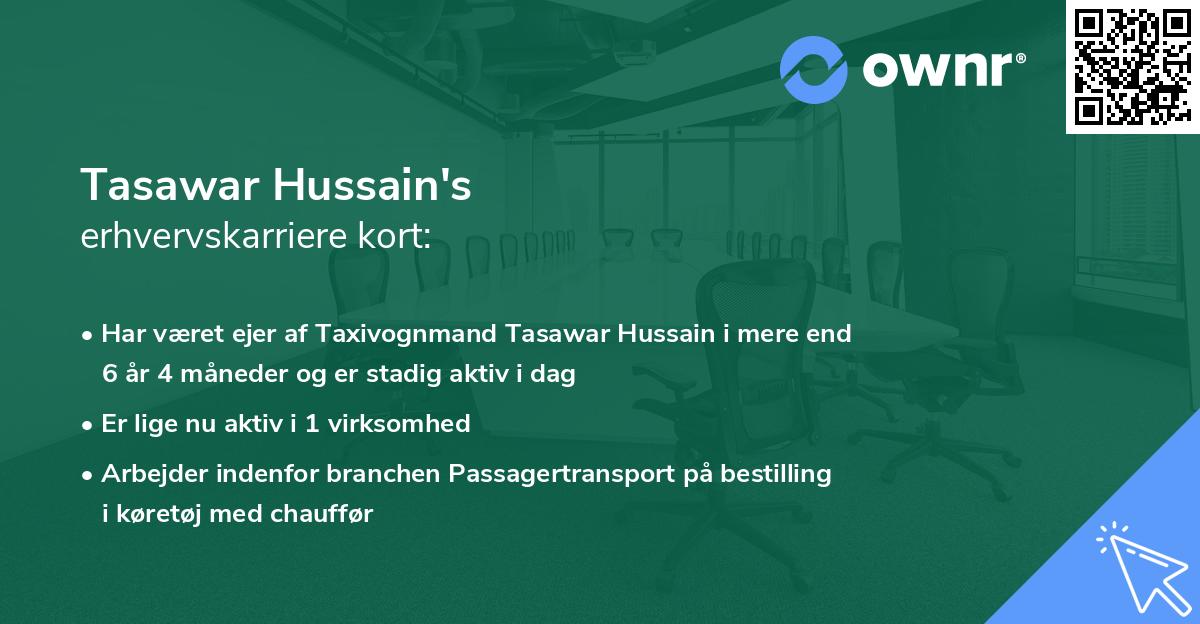 ownr®

Tasawar Hussain's
erhvervskarriere kort:

• Har været ejer af Taxivognmand Tasawar Hussain i mere end 6 år 4 måneder og er stadig aktiv i dag

• Er lige nu aktiv i 1 virksomhed

• Arbejder indenfor branchen Passagertransport på bestilling i køretøj med chauffør